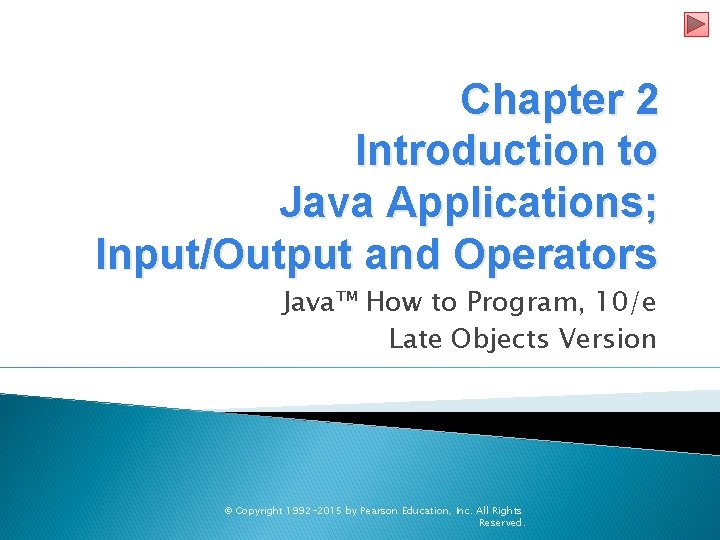 Chapter 2
Introduction to
Java Applications;
Input/Output and Operators

Java™ How to Program, 10/e
Late Objects Version

© Copyright 1992-2015 by Pearson Education, Inc. All Rights Reserved.